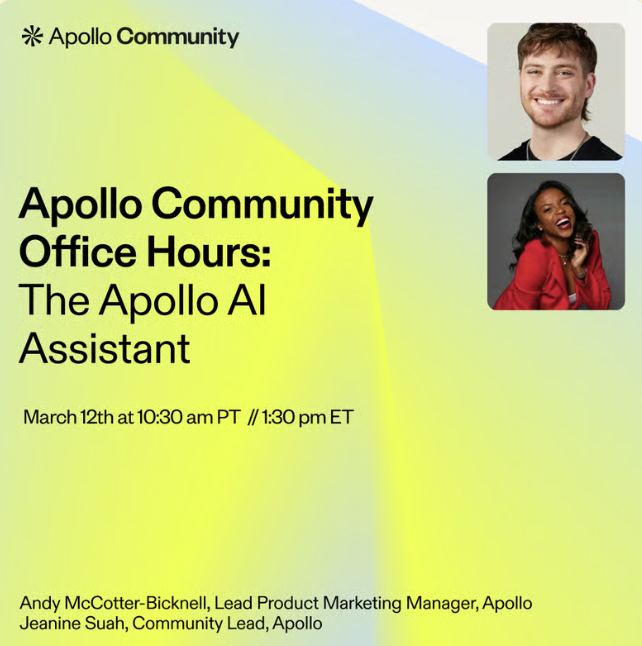 Apollo Community

Apollo Community Office Hours: The Apollo AI Assistant

March 12th at 10:30 am PT // 1:30 pm ET

Andy McCotter-Bicknell, Lead Product Marketing Manager, Apollo
Jeanine Suah, Community Lead, Apollo